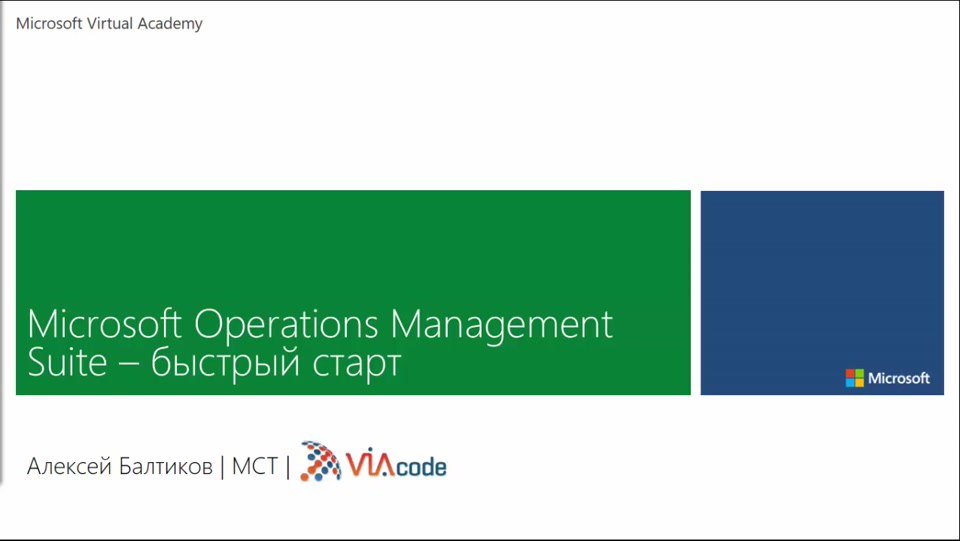 Microsoft Virtual Academy

Microsoft Operations Management Suite – быстрый старт

Microsoft

Алексей Балтиков | MCT | VIAcode